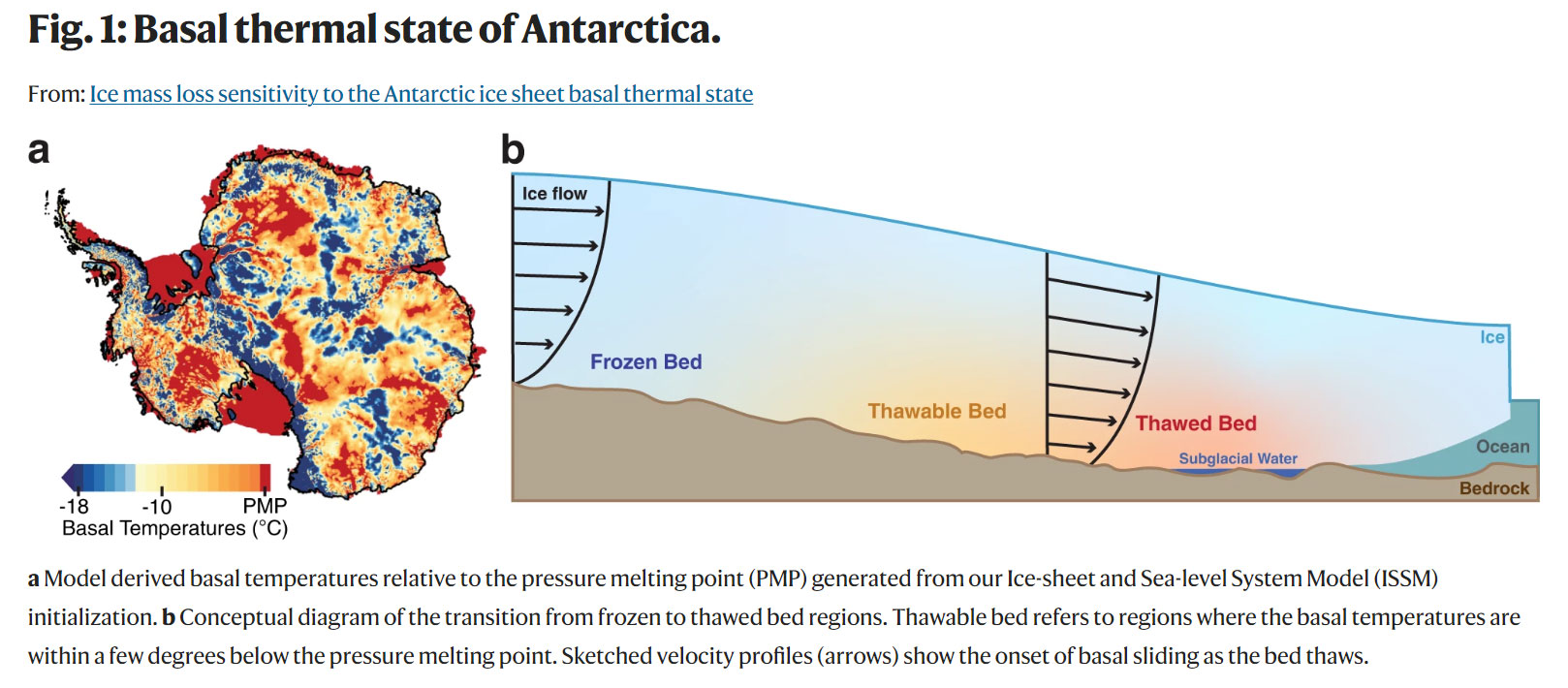 Fig. 1: Basal thermal state of Antarctica.

From: Ice mass loss sensitivity to the Antarctic ice sheet basal thermal state

a

-18 -10 PMP
Basal Temperatures (°C)

b

Ice flow

Frozen Bed

Thawable Bed

Thawed Bed

Subglacial Water

Ice

Ocean

Bedrock

a Model derived basal temperatures relative to the pressure melting point (PMP) generated from our Ice-sheet and Sea-level System Model (ISSM) initialization. b Conceptual diagram of the transition from frozen to thawed bed regions. Thawable bed refers to regions where the basal temperatures are within a few degrees below the pressure melting point. Sketched velocity profiles (arrows) show the onset of basal sliding as the bed thaws.